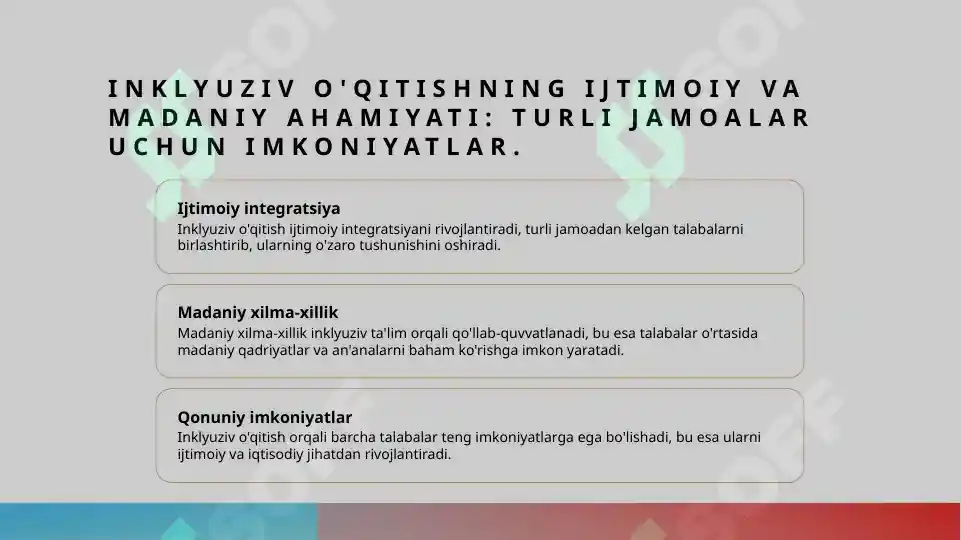 INKLYUZIV O'QITISHNING IJTIMOIY VA MADANIY AHAMIYATI: TURLI JAMOALAR UCHUN IMKONIYATLAR.

Ijtimoiy integratsiya
Inklyuziv o'qitish ijtimoiy integratsiyani rivojlantiradi, turli jamoadan kelgan talabalarni birlashtirib, ularning o'zaro tushunishini oshiradi.

Madaniy xilma-xillik
Madaniy xilma-xillik inklyuziv ta'lim orqali qo'llab-quvvatlanadi, bu esa talabalar o'rtasida madaniy qadriyatlar va an'analarni baham ko'rishga imkon yaratadi.

Qonuniy imkoniyatlar
Inklyuziv o'qitish orqali barcha talabalar teng imkoniyatlarga ega bo'lishadi, bu esa ularni ijtimoiy va iqtisodiy jihatdan rivojlantiradi.